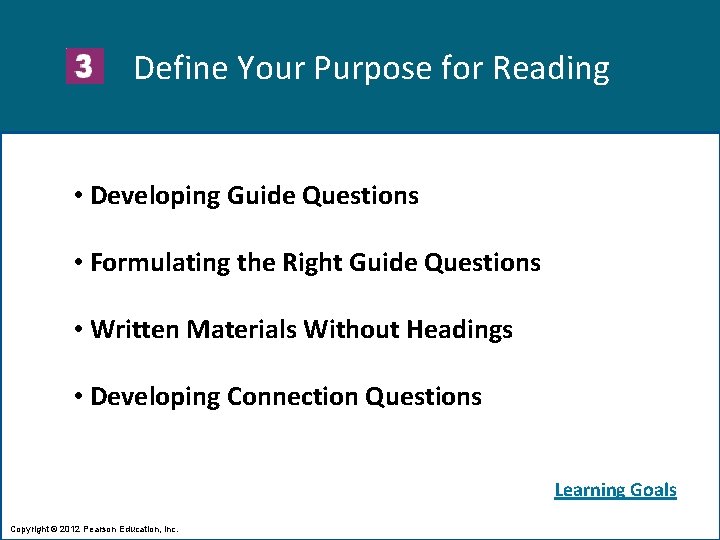 3 Define Your Purpose for Reading

• Developing Guide Questions

• Formulating the Right Guide Questions

• Written Materials Without Headings

• Developing Connection Questions

Learning Goals

Copyright © 2012 Pearson Education, Inc.